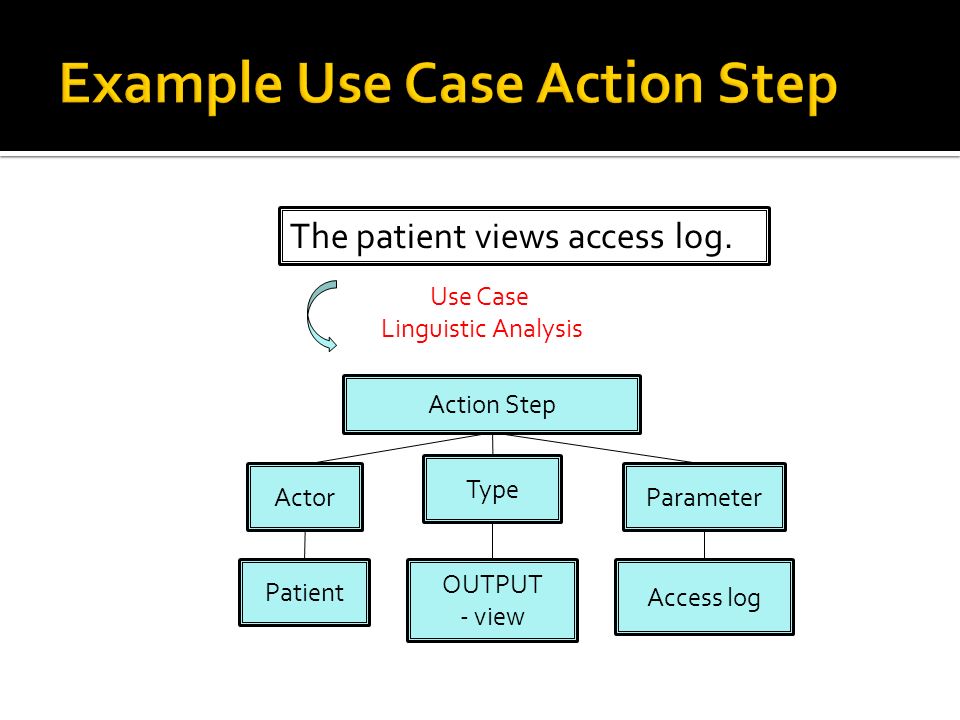 Example Use Case Action Step

The patient views access log.

Use Case
Linguistic Analysis

Action Step

Actor

Type

Parameter

Patient

OUTPUT
- view

Access log